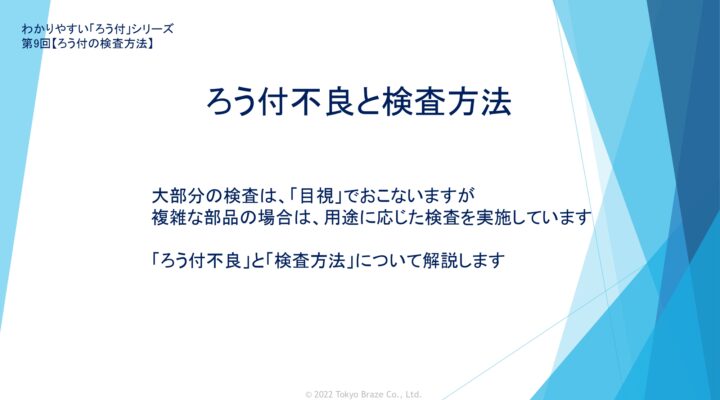 わかりやすい「ろう付」シリーズ
第9回【ろう付の検査方法】

ろう付不良と検査方法

大部分の検査は、「目視」でおこないますが
複雑な部品の場合は、用途に応じた検査を実施しています

「ろう付不良」と「検査方法」について解説します

© 2022 Tokyo Braze Co., Ltd.